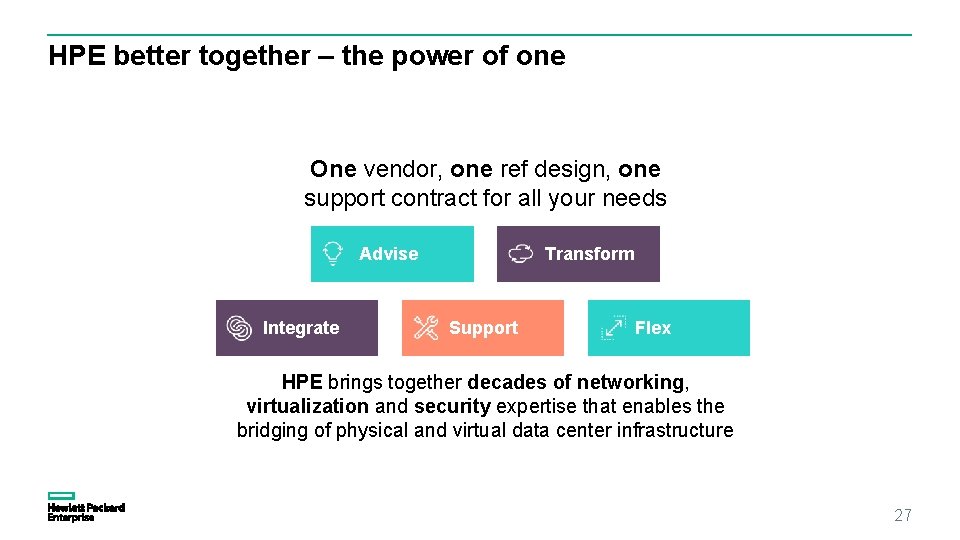 HPE better together – the power of one

One vendor, one ref design, one support contract for all your needs

Advise

Transform

Integrate

Support

Flex

HPE brings together decades of networking, virtualization and security expertise that enables the bridging of physical and virtual data center infrastructure

Hewlett Packard
Enterprise

27